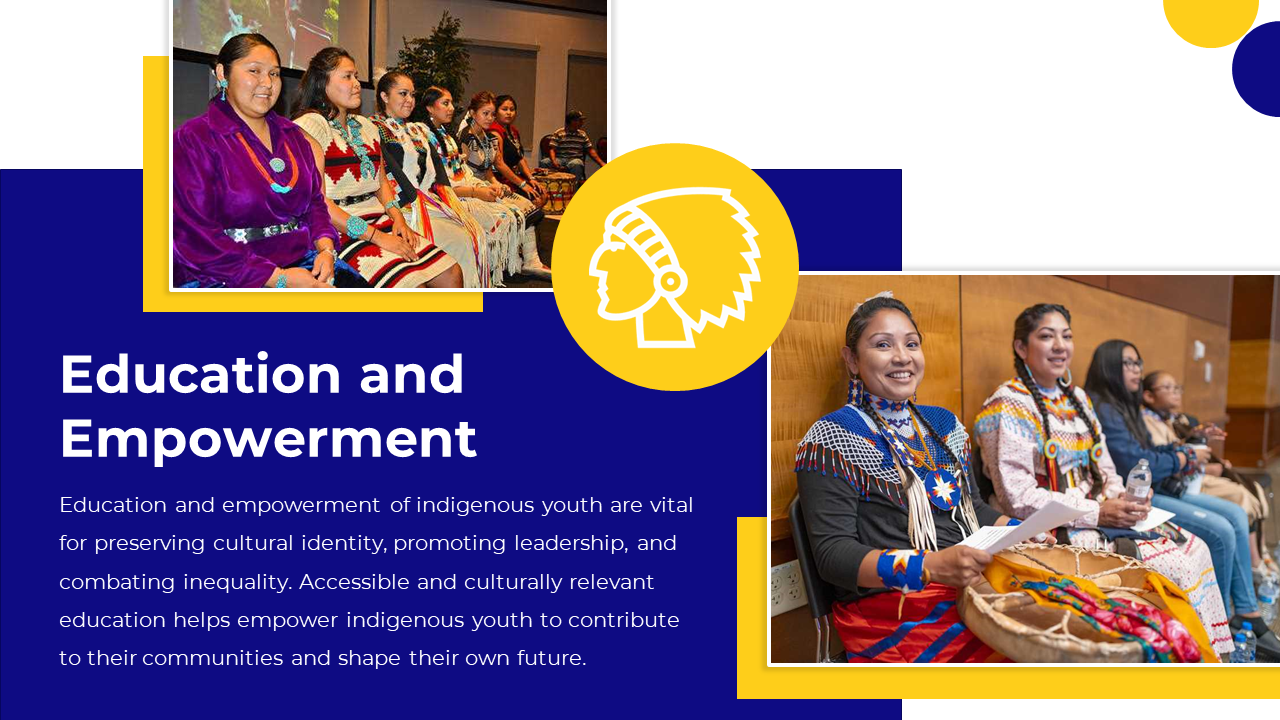 Education and Empowerment

Education and empowerment of indigenous youth are vital for preserving cultural identity, promoting leadership, and combating inequality. Accessible and culturally relevant education helps empower indigenous youth to contribute to their communities and shape their own future.